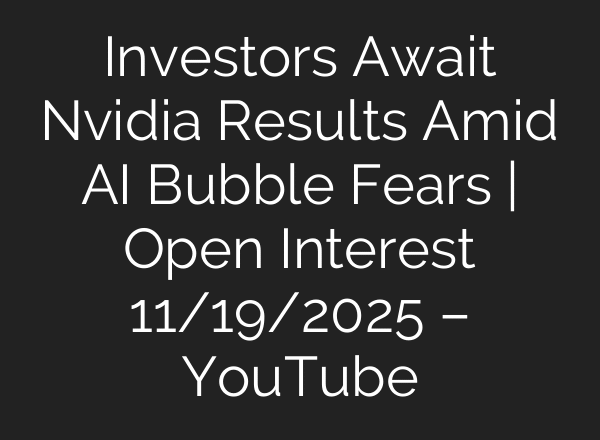 Investors Await Nvidia Results Amid AI Bubble Fears | Open Interest 11/19/2025 – YouTube